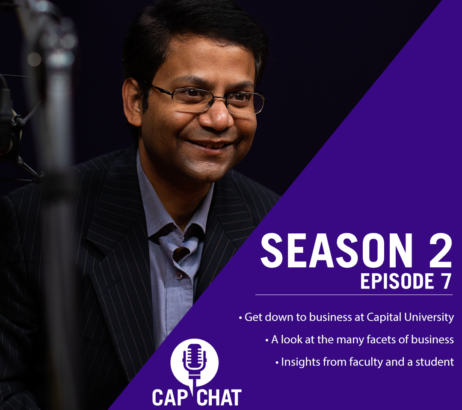 SEASON 2
EPISODE 7

• Get down to business at Capital University
• A look at the many facets of business
• Insights from faculty and a student

CAP CHAT